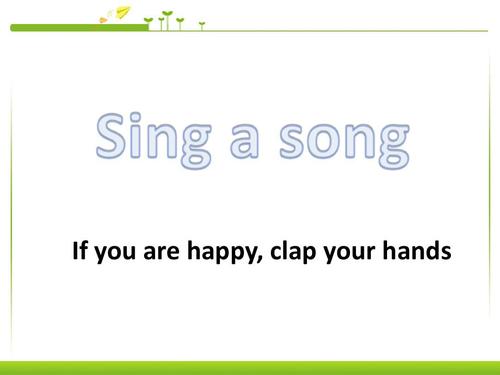 Sing a song

If you are happy, clap your hands